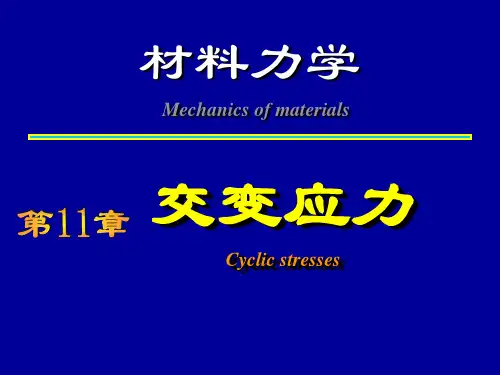 材料力学

Mechanics of materials

第11章 交变应力

Cyclic stresses